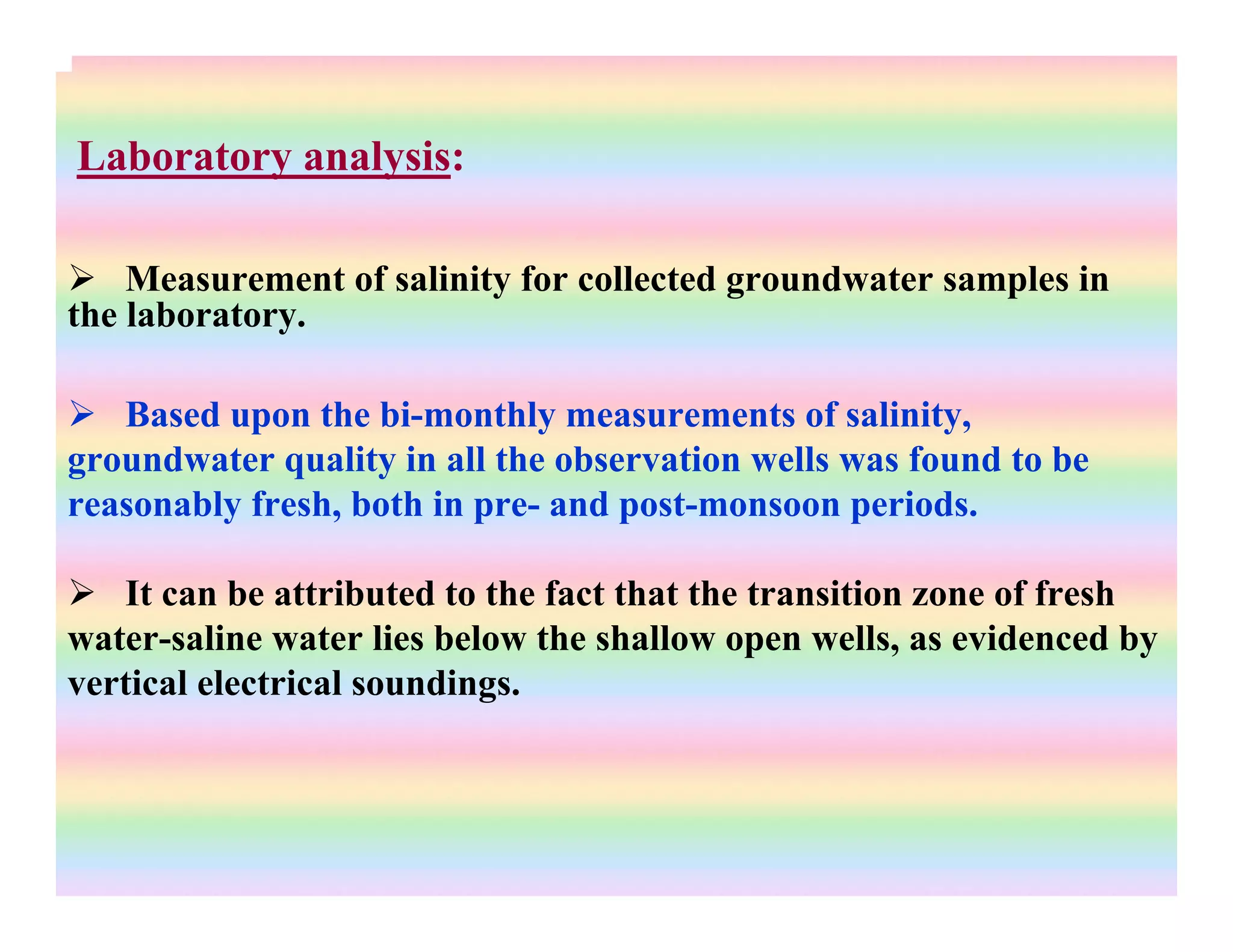 Laboratory analysis:

➢ Measurement of salinity for collected groundwater samples in the laboratory.

➢ Based upon the bi-monthly measurements of salinity, groundwater quality in all the observation wells was found to be reasonably fresh, both in pre- and post-monsoon periods.

➢ It can be attributed to the fact that the transition zone of fresh water-saline water lies below the shallow open wells, as evidenced by vertical electrical soundings.